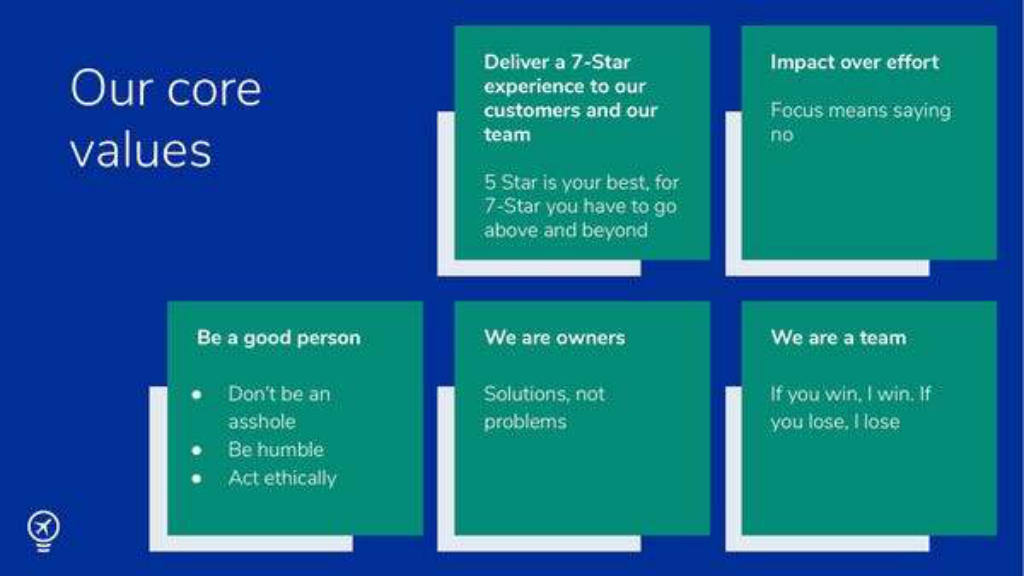 Our core values

Deliver a 7-Star experience to our customers and our team

5 Star is your best, for 7-Star you have to go above and beyond

Impact over effort

Focus means saying no

Be a good person

- Don't be an asshole
- Be humble
- Act ethically

We are owners

Solutions, not problems

We are a team

If you win, I win. If you lose, I lose